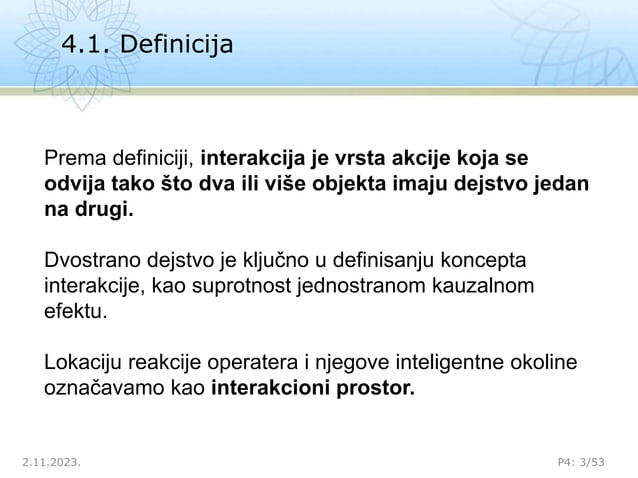 4.1. Definicija

Prema definiciji, interakcija je vrsta akcije koja se odvija tako što dva ili više objekta imaju dejstvo jedan na drugi.

Dvostrano dejstvo je ključno u definisanju koncepta interakcije, kao suprotnost jednostranom kauzalnom efektu.

Lokaciju reakcije operatera i njegove inteligentne okoline označavamo kao interakcioni prostor.

2.11.2023.

P4: 3/53